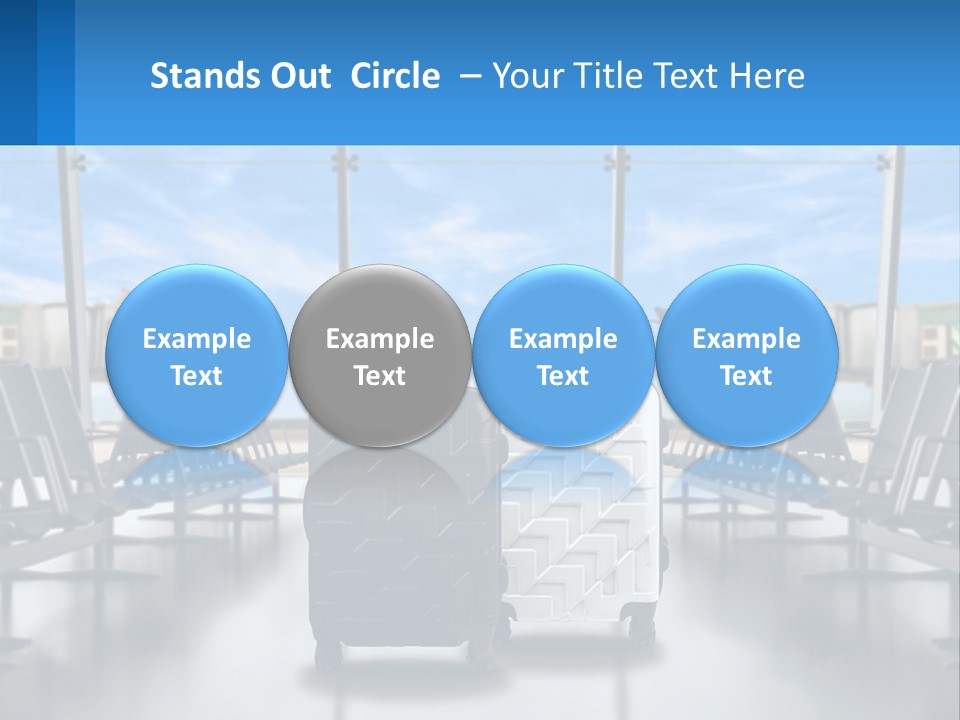 Stands Out Circle – Your Title Text Here

Example Text

Example Text

Example Text

Example Text